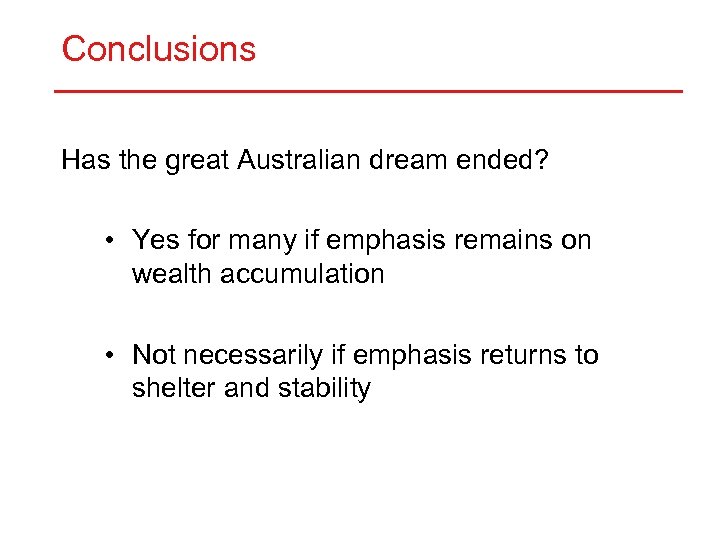 Conclusions

Has the great Australian dream ended?

• Yes for many if emphasis remains on wealth accumulation

• Not necessarily if emphasis returns to shelter and stability